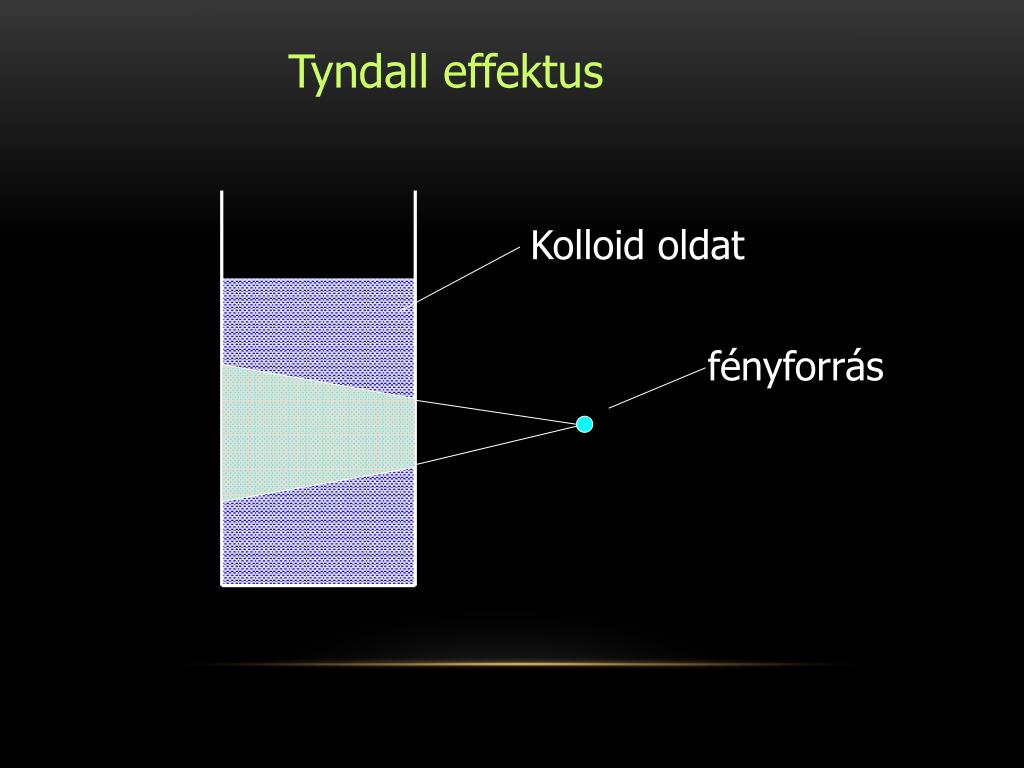 Tyndall effektus

Kolloid oldat

fényforrás